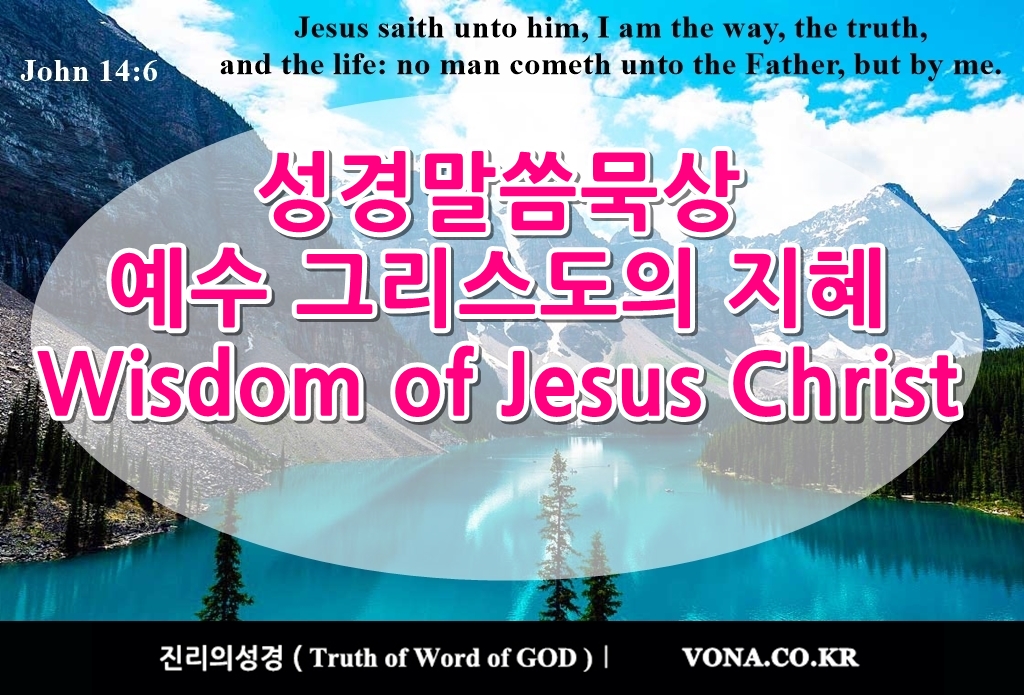 John 14:6

Jesus saith unto him, I am the way, the truth, and the life: no man cometh unto the Father, but by me.

성경말씀묵상
예수 그리스도의 지혜
Wisdom of Jesus Christ

진리의성경 ( Truth of Word of GOD ) | VONA.CO.KR